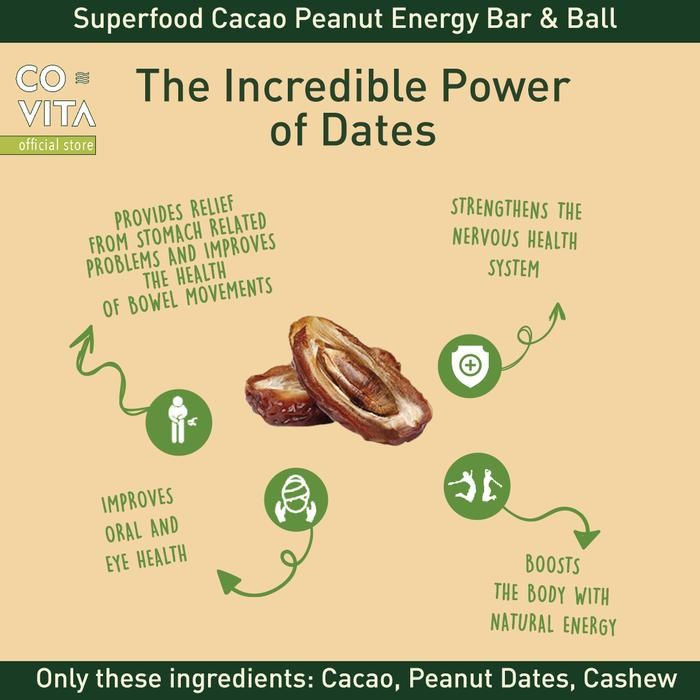 Superfood Cacao Peanut Energy Bar & Ball

CO VITA
official store

The Incredible Power of Dates

PROVIDES RELIEF FROM STOMACH RELATED PROBLEMS AND IMPROVES THE HEALTH OF BOWEL MOVEMENTS

STRENGTHENS THE NERVOUS HEALTH SYSTEM

IMPROVES ORAL AND EYE HEALTH

BOOSTS THE BODY WITH NATURAL ENERGY

Only these ingredients: Cacao, Peanut Dates, Cashew